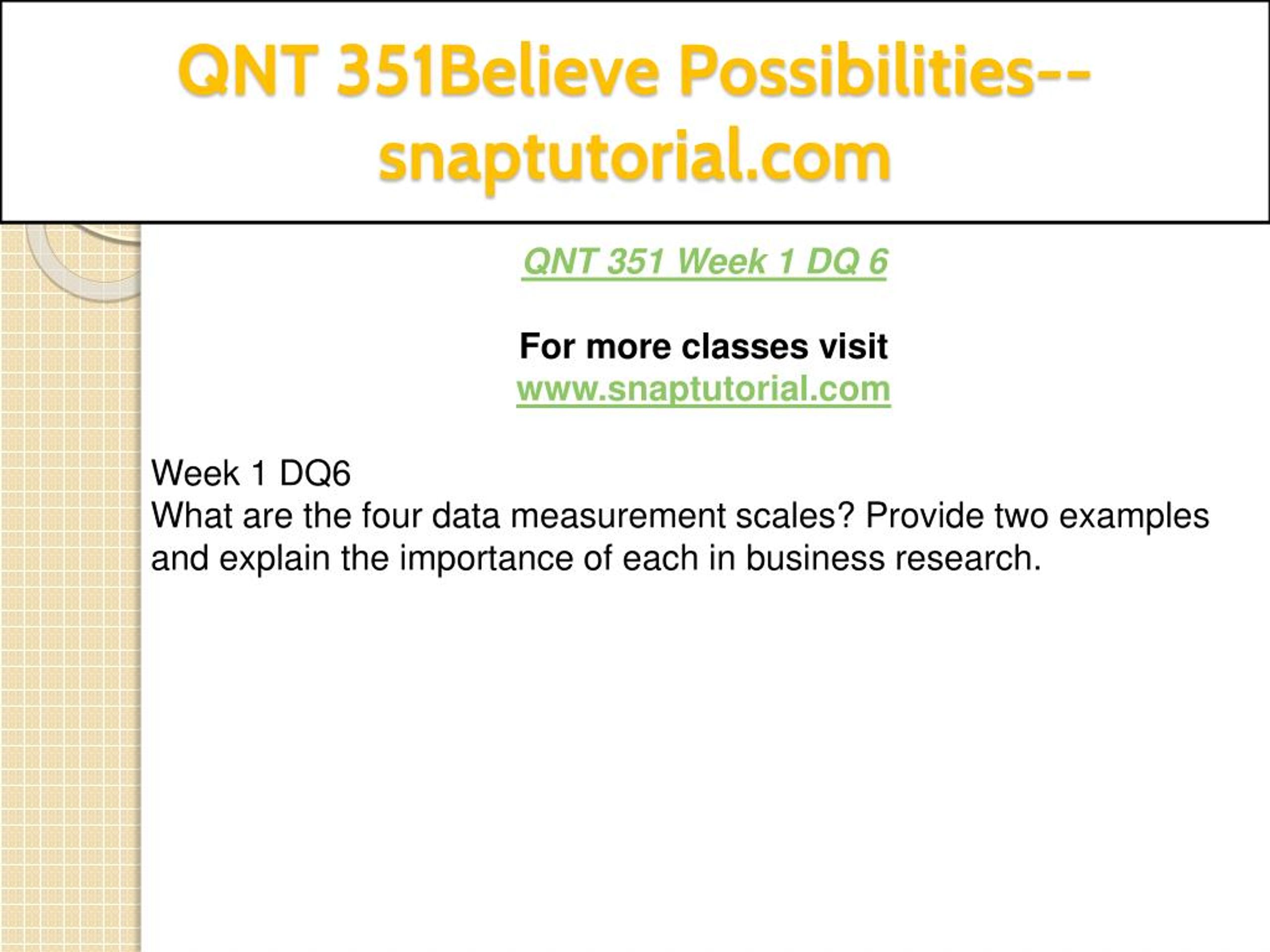 QNT 351Believe Possibilities--snaptutorial.com

QNT 351 Week 1 DQ 6

For more classes visit
www.snaptutorial.com

Week 1 DQ6
What are the four data measurement scales? Provide two examples and explain the importance of each in business research.